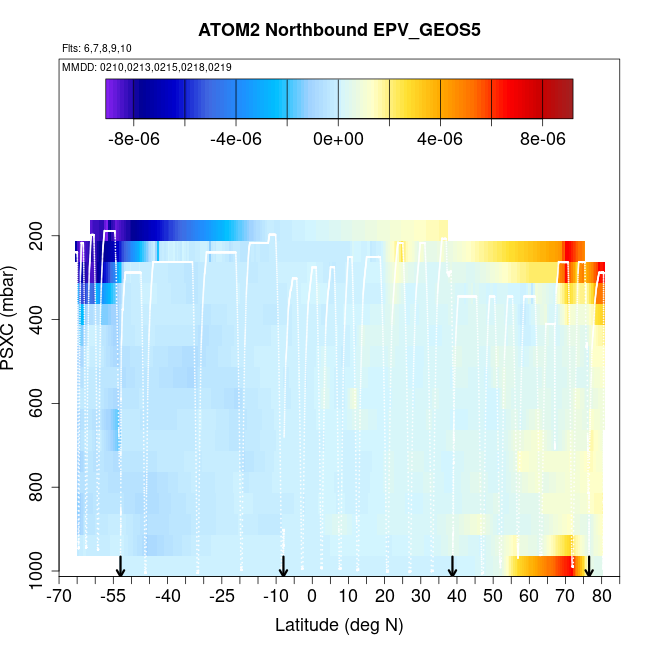 ATOM2 Northbound EPV_GEOS5

Flts: 6,7,8,9,10

MMDD: 0210,0213,0215,0218,0219

-8e-06
-4e-06
0e+00
4e-06
8e-06

PSXC (mbar)

200
400
600
800
1000

-70
-55
-40
-25
-10
0
10
20
30
40
50
60
70
80

Latitude (deg N)